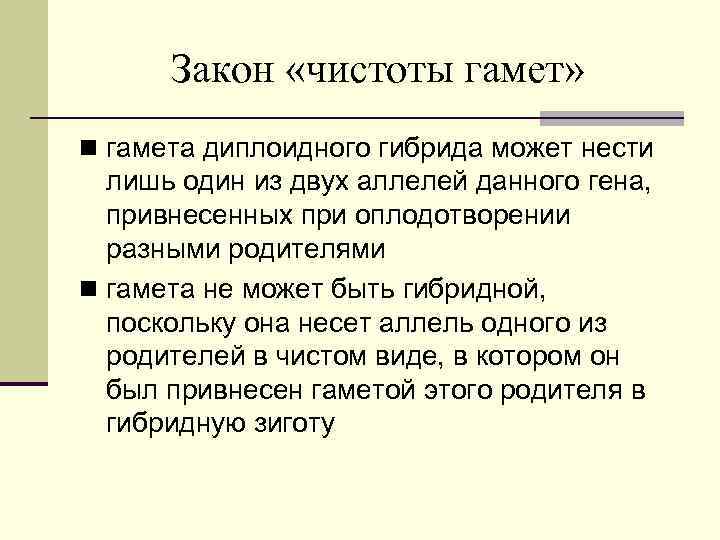 Закон «чистоты гамет»

■ гамета диплоидного гибрида может нести лишь один из двух аллелей данного гена, привнесенных при оплодотворении разными родителями

■ гамета не может быть гибридной, поскольку она несет аллель одного из родителей в чистом виде, в котором он был привнесен гаметой этого родителя в гибридную зиготу